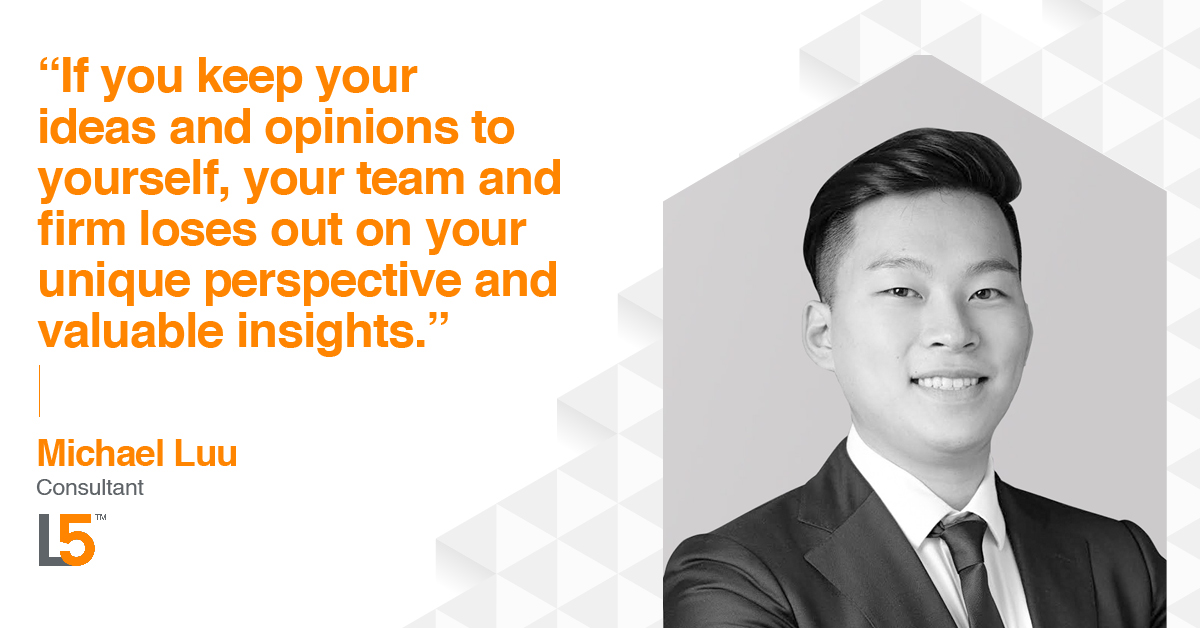 “If you keep your ideas and opinions to yourself, your team and firm loses out on your unique perspective and valuable insights.”

Michael Luu
Consultant

L5™